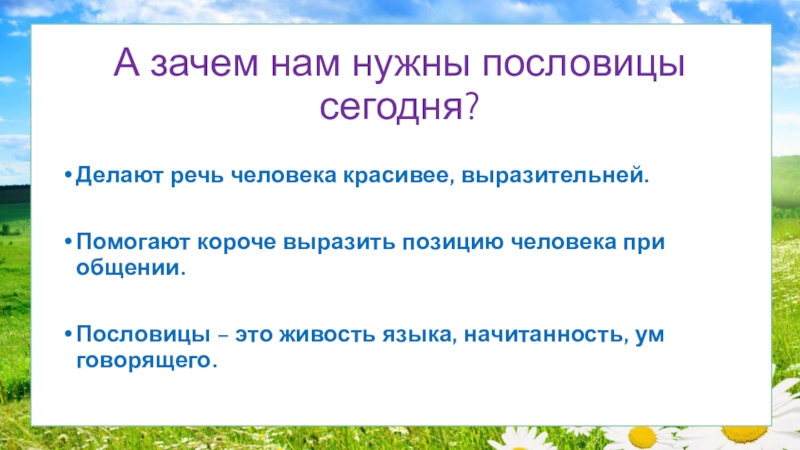 А зачем нам нужны пословицы сегодня?

• Делают речь человека красивее, выразительней.

• Помогают короче выразить позицию человека при общении.

• Пословицы – это живость языка, начитанность, ум говорящего.